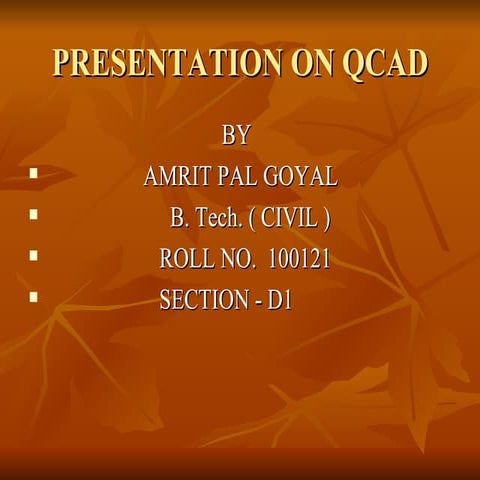 PRESENTATION ON QCAD

BY

- AMRIT PAL GOYAL
- B. Tech. ( CIVIL )
- ROLL NO. 100121
- SECTION - D1